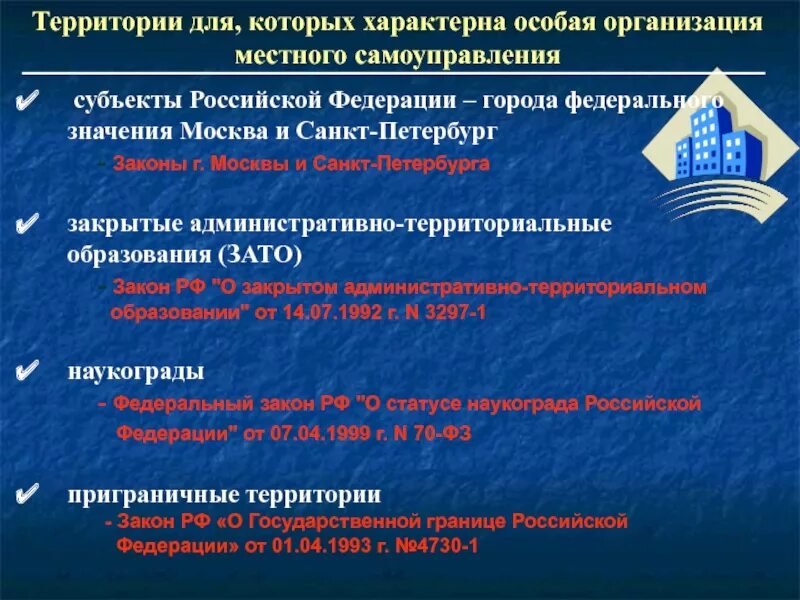 Территории для, которых характерна особая организация местного самоуправления

✔ субъекты Российской Федерации – города федерального значения Москва и Санкт-Петербург

- Законы г. Москвы и Санкт-Петербурга

✔ закрытые административно-территориальные образования (ЗАТО)

- Закон РФ "О закрытом административно-территориальном образовании" от 14.07.1992 г. N 3297-1

✔ наукограды

- Федеральный закон РФ "О статусе наукограда Российской Федерации" от 07.04.1999 г. N 70-ФЗ

✔ приграничные территории

- Закон РФ «О Государственной границе Российской Федерации» от 01.04.1993 г. №4730-1